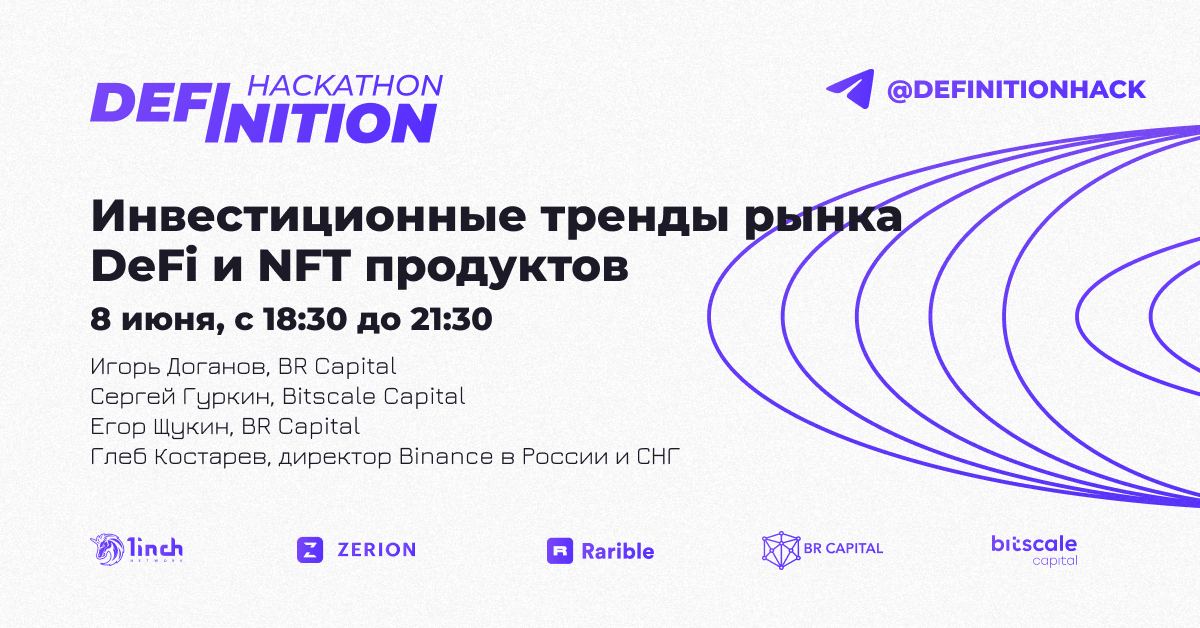 HACKATHON
DEFINITION

@DEFINITIONHACK

Инвестиционные тренды рынка DeFi и NFT продуктов

8 июня, с 18:30 до 21:30

Игорь Доганов, BR Capital
Сергей Гуркин, Bitscale Capital
Егор Щукин, BR Capital
Глеб Костарев, директор Binance в России и СНГ

1inch NETWORK

ZERION

Rarible

BR CAPITAL

bitscale capital